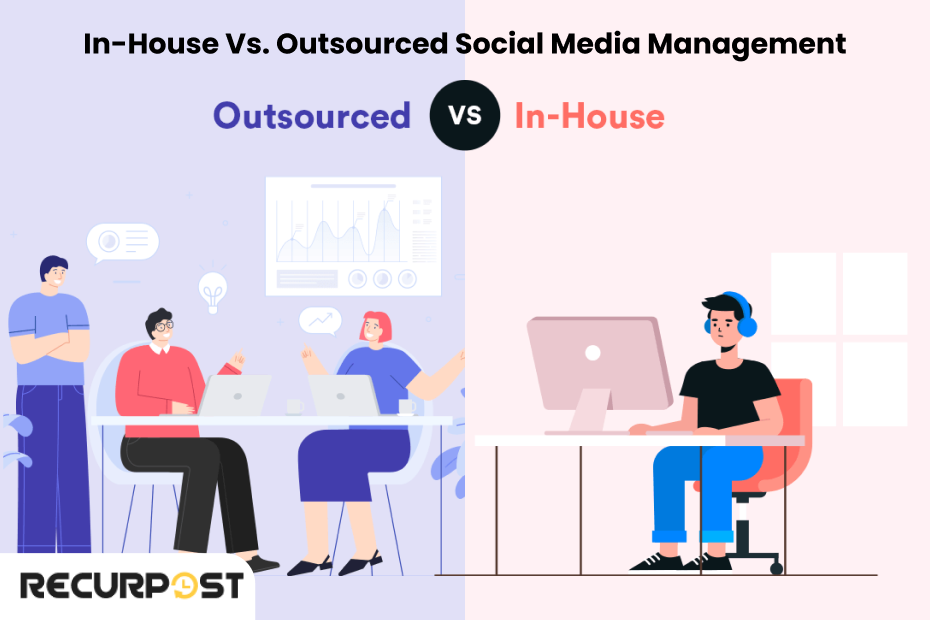 In-House Vs. Outsourced Social Media Management

Outsourced VS In-House

RECURPOST